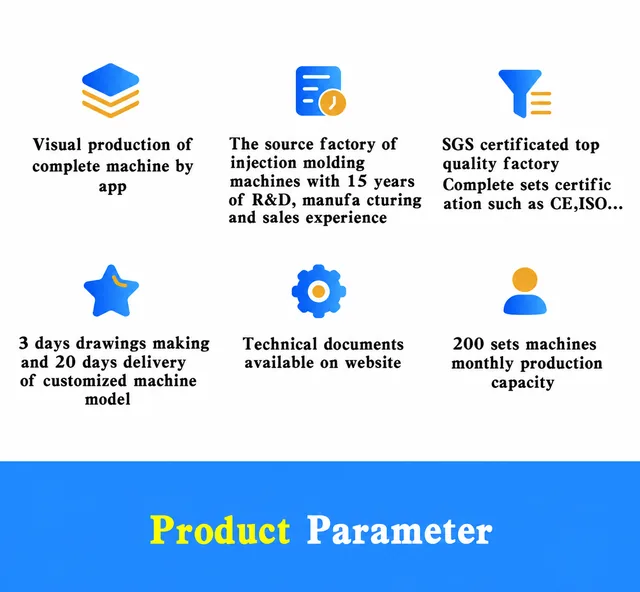 Visual production of complete machine by app

The source factory of injection molding machines with 15 years of R&D, manufa cturing and sales experience

SGS certificated top quality factory
Complete sets certific ation such as CE,ISO...

3 days drawings making and 20 days delivery of customized machine model

Technical documents available on website

200 sets machines monthly production capacity

Product Parameter